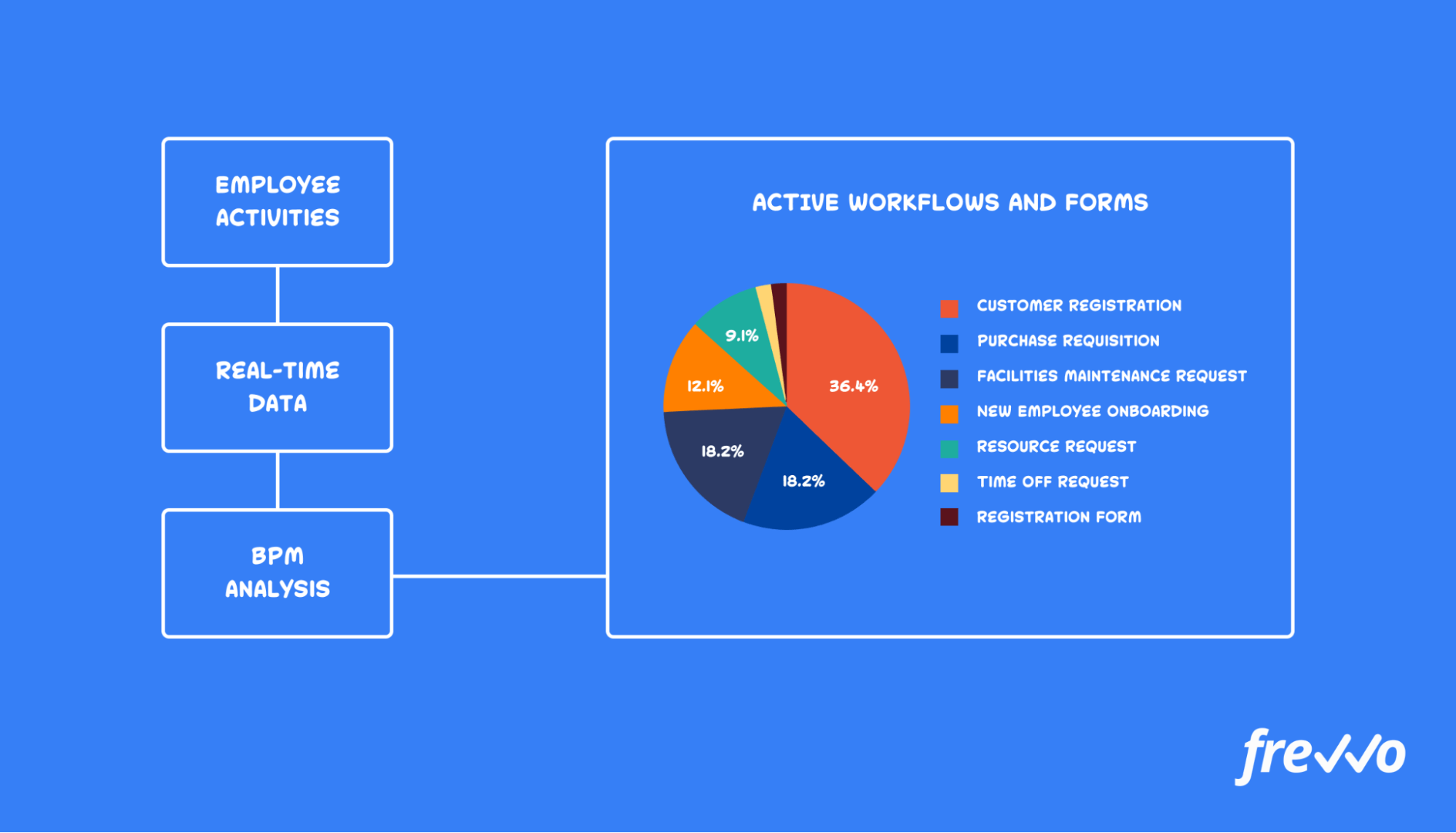 EMPLOYEE ACTIVITIES

REAL-TIME DATA

BPM ANALYSIS

ACTIVE WORKFLOWS AND FORMS

9.1%
12.1%
36.4%
18.2%
18.2%

CUSTOMER REGISTRATION
PURCHASE REQUISITION
FACILITIES MAINTENANCE REQUEST
NEW EMPLOYEE ONBOARDING
RESOURCE REQUEST
TIME OFF REQUEST
REGISTRATION FORM

frevvo